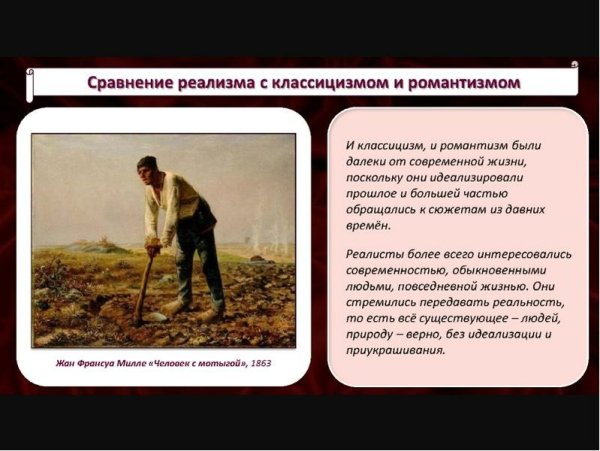 Сравнение реализма с классицизмом и романтизмом

Жан Франсуа Милле «Человек с мотыгой», 1863

И классицизм, и романтизм были далеки от современной жизни, поскольку они идеализировали прошлое и большей частью обращались к сюжетам из давних времён.

Реалисты более всего интересовались современностью, обыкновенными людьми, повседневной жизнью. Они стремились передавать реальность, то есть всё существующее – людей, природу – верно, без идеализации и приукрашивания.